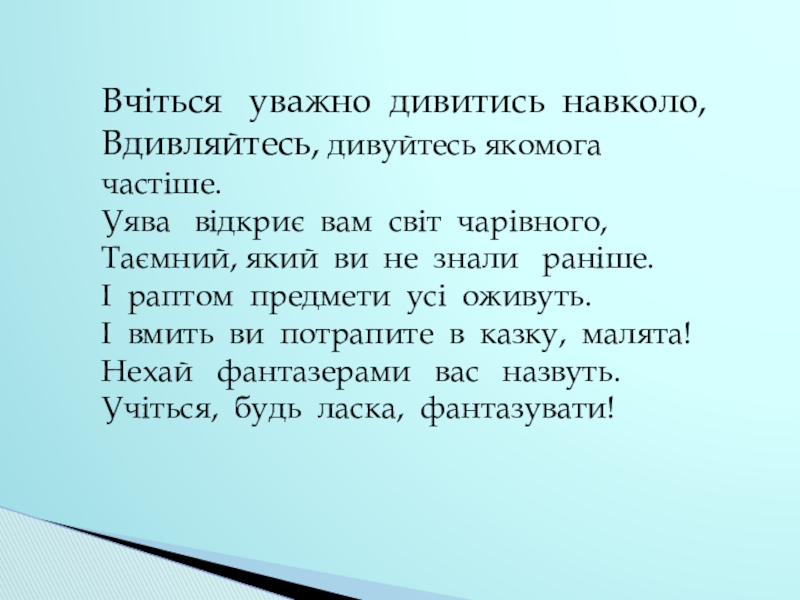 Вчіться уважно дивитись навколо,
Вдивляйтесь, дивуйтесь якомога частіше.
Уява відкриє вам світ чарівного,
Таємний, який ви не знали раніше.
І раптом предмети усі оживуть.
І вмить ви потрапите в казку, малята!
Нехай фантазерами вас назвуть.
Учіться, будь ласка, фантазувати!